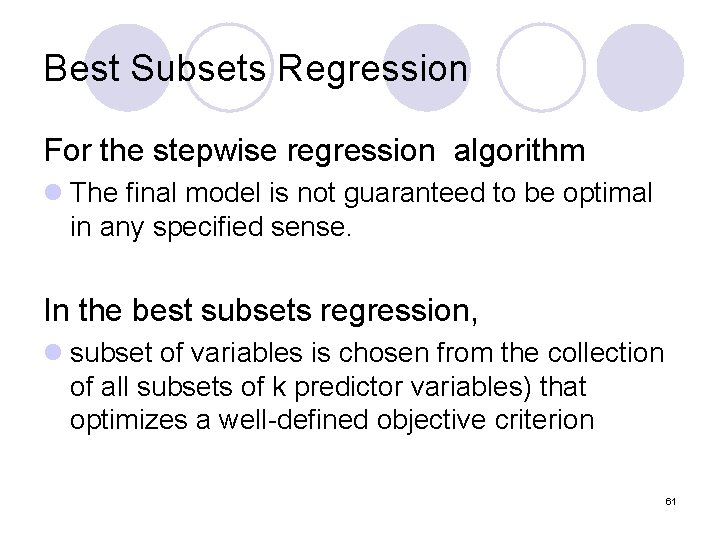 Best Subsets Regression

For the stepwise regression algorithm

The final model is not guaranteed to be optimal in any specified sense.

In the best subsets regression,

subset of variables is chosen from the collection of all subsets of k predictor variables) that optimizes a well-defined objective criterion

61